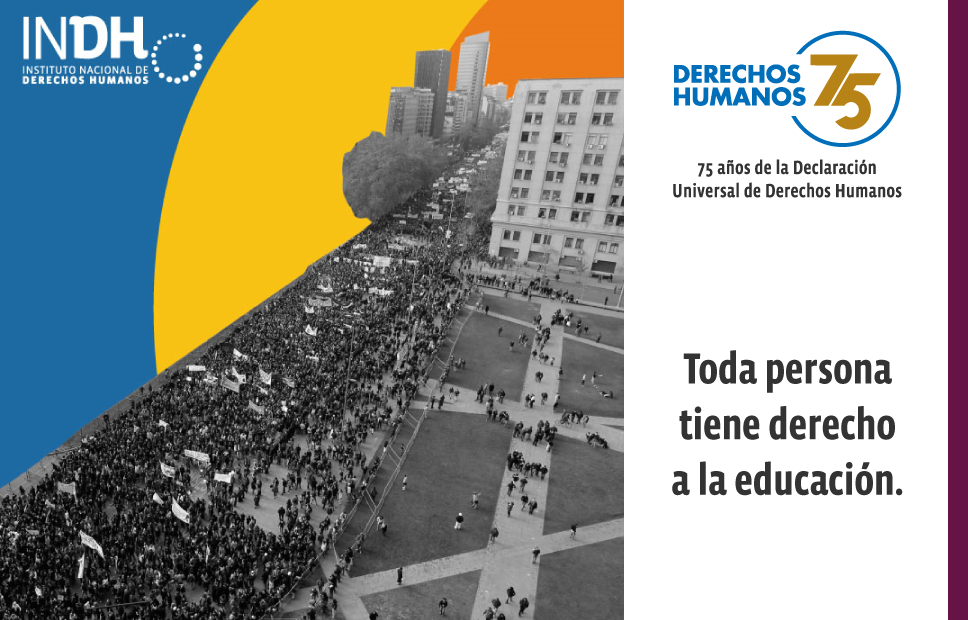 INDH
INSTITUTO NACIONAL DE DERECHOS HUMANOS

DERECHOS HUMANOS 75

75 años de la Declaración Universal de Derechos Humanos

Toda persona tiene derecho a la educación.